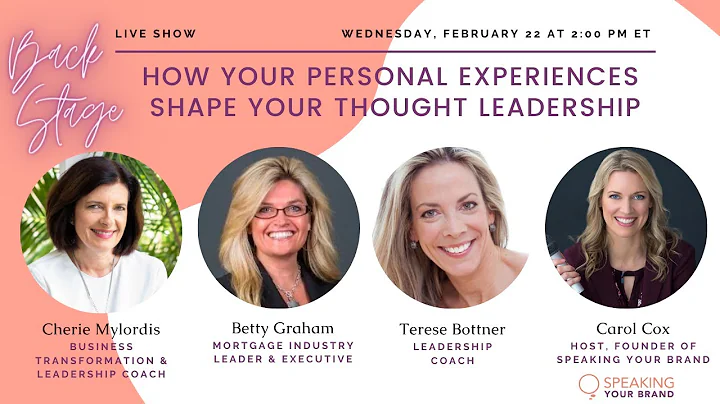 Back Stage

LIVE SHOW

WEDNESDAY, FEBRUARY 22 AT 2:00 PM ET

HOW YOUR PERSONAL EXPERIENCES SHAPE YOUR THOUGHT LEADERSHIP

Cherie Mylordis
BUSINESS TRANSFORMATION & LEADERSHIP COACH

Betty Graham
MORTGAGE INDUSTRY LEADER & EXECUTIVE

Terese Bottner
LEADERSHIP COACH

Carol Cox
HOST, FOUNDER OF SPEAKING YOUR BRAND

SPEAKING YOUR BRAND